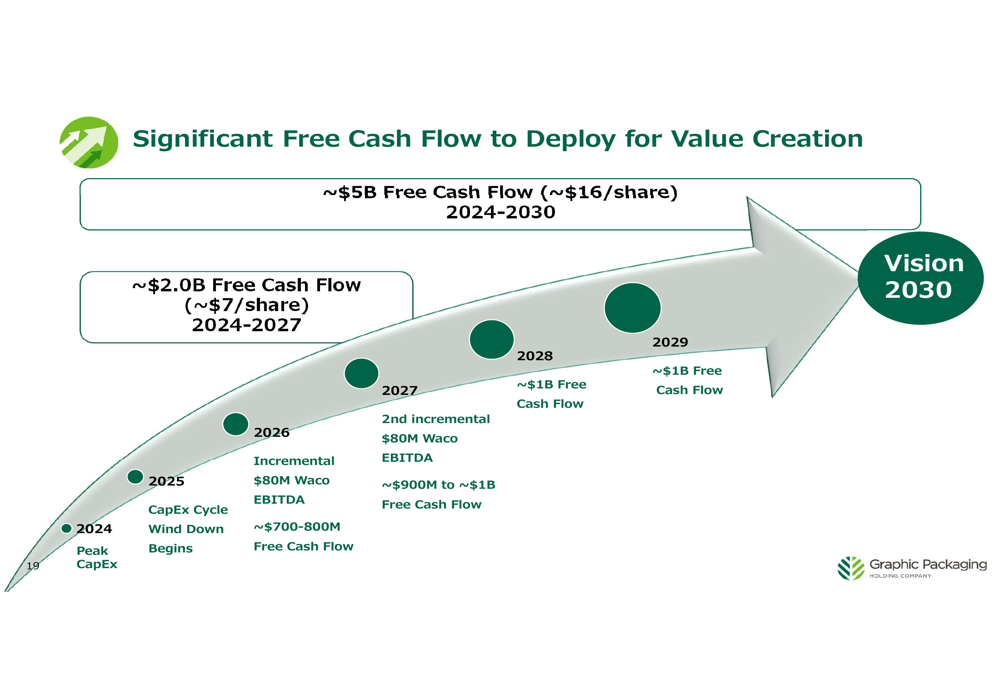 Significant Free Cash Flow to Deploy for Value Creation

~\$5B Free Cash Flow (~\$16/share) 2024-2030

~\$2.0B Free Cash Flow (~\$7/share) 2024-2027

Vision 2030

2024
Peak CapEx

2025
CapEx Cycle Wind Down Begins

2026
Incremental \$80M Waco EBITDA

~\$700-800M Free Cash Flow

2027
2nd incremental \$80M Waco EBITDA

~\$900M to ~\$1B Free Cash Flow

2028
~\$1B Free Cash Flow

2029
~\$1B Free Cash Flow

19

Graphic Packaging
HOLDING COMPANY